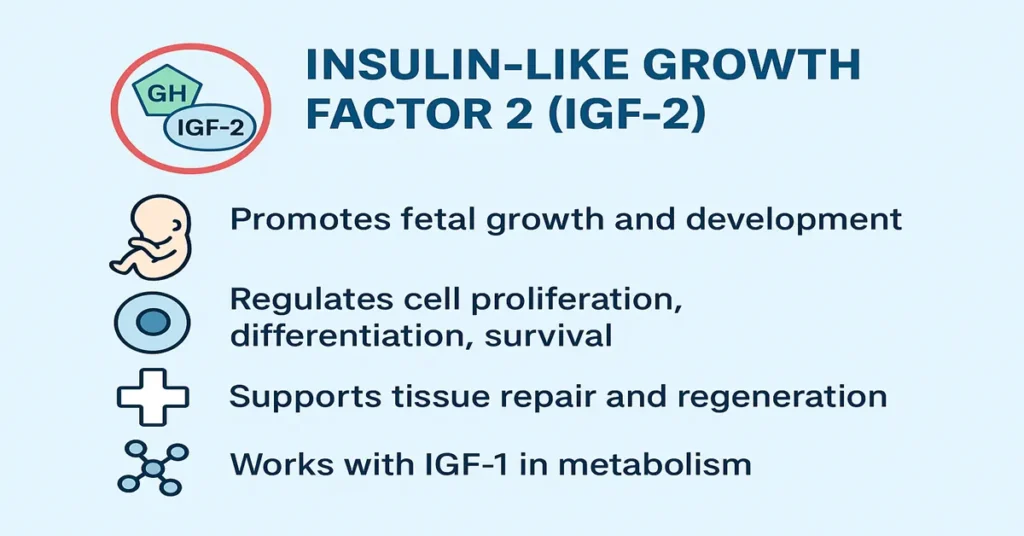 GH
IGF-2

INSULIN-LIKE GROWTH FACTOR 2 (IGF-2)

Promotes fetal growth and development

Regulates cell proliferation, differentiation, survival

Supports tissue repair and regeneration

Works with IGF-1 in metabolism